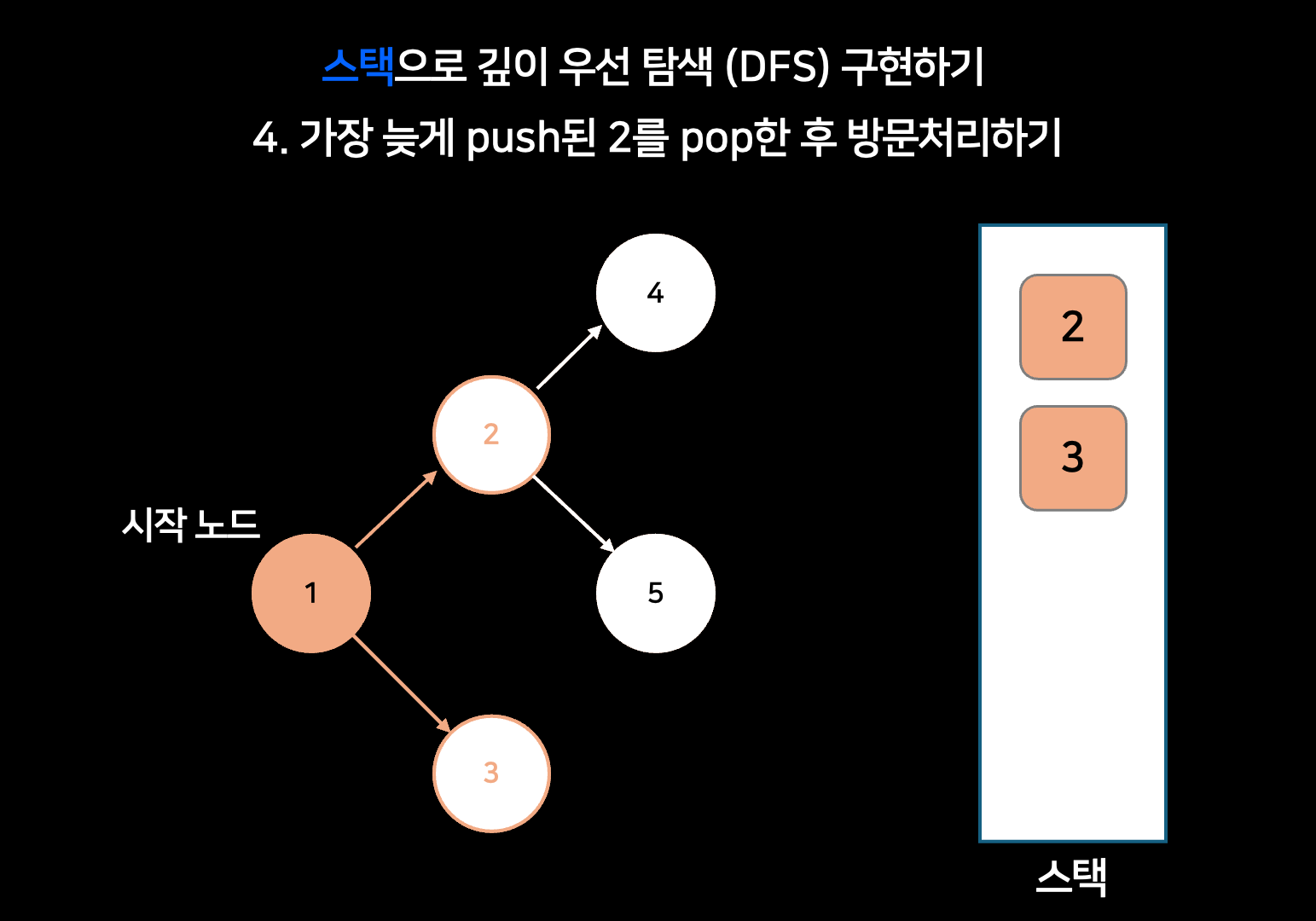 스택으로 깊이 우선 탐색 (DFS) 구현하기

4. 가장 늦게 push된 2를 pop한 후 방문처리하기

4

2

시작 노드

1

5

3

2

3

스택